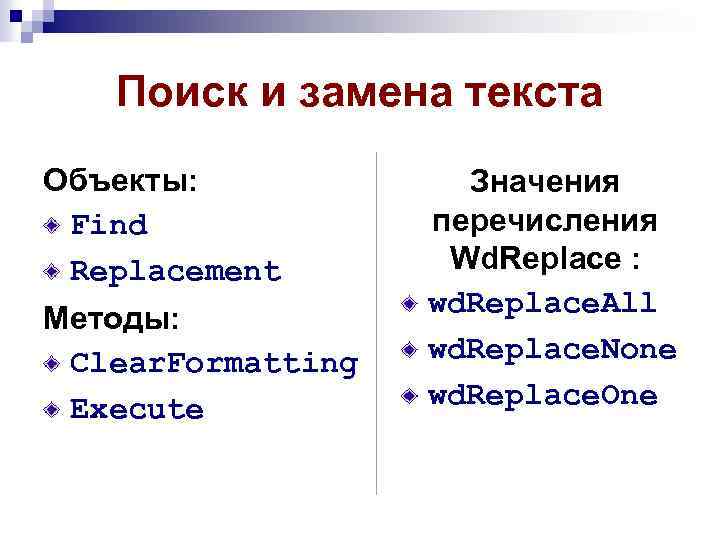 Поиск и замена текста

Объекты:
Find
Replacement
Методы:
ClearFormatting
Execute

Значения перечисления WdReplace :
wdReplaceAll
wdReplaceNone
wdReplaceOne